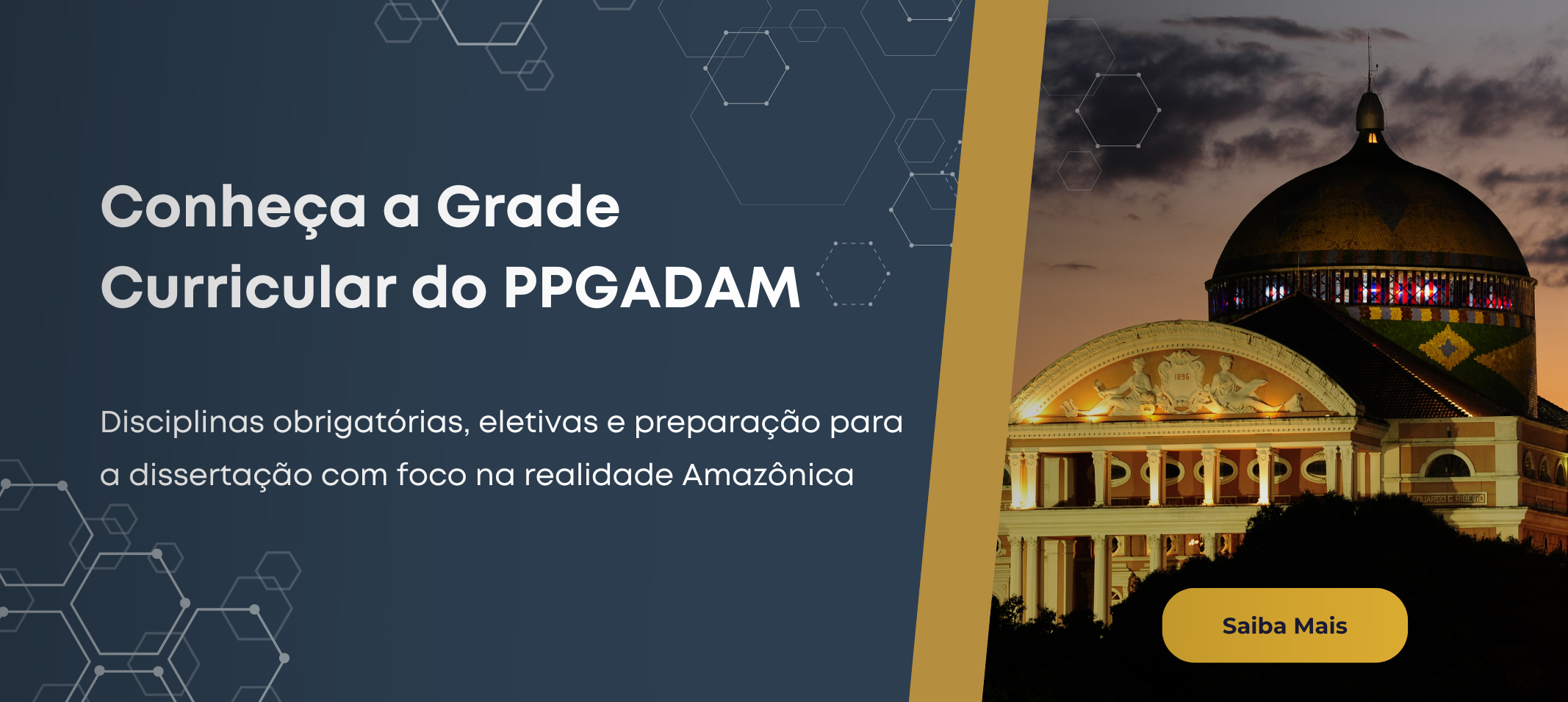 Conheça a Grade Curricular do PPGADAM

Disciplinas obrigatórias, eletivas e preparação para a dissertação com foco na realidade Amazônica

1896

EDUARDO G. RIBEIRO

Saiba Mais